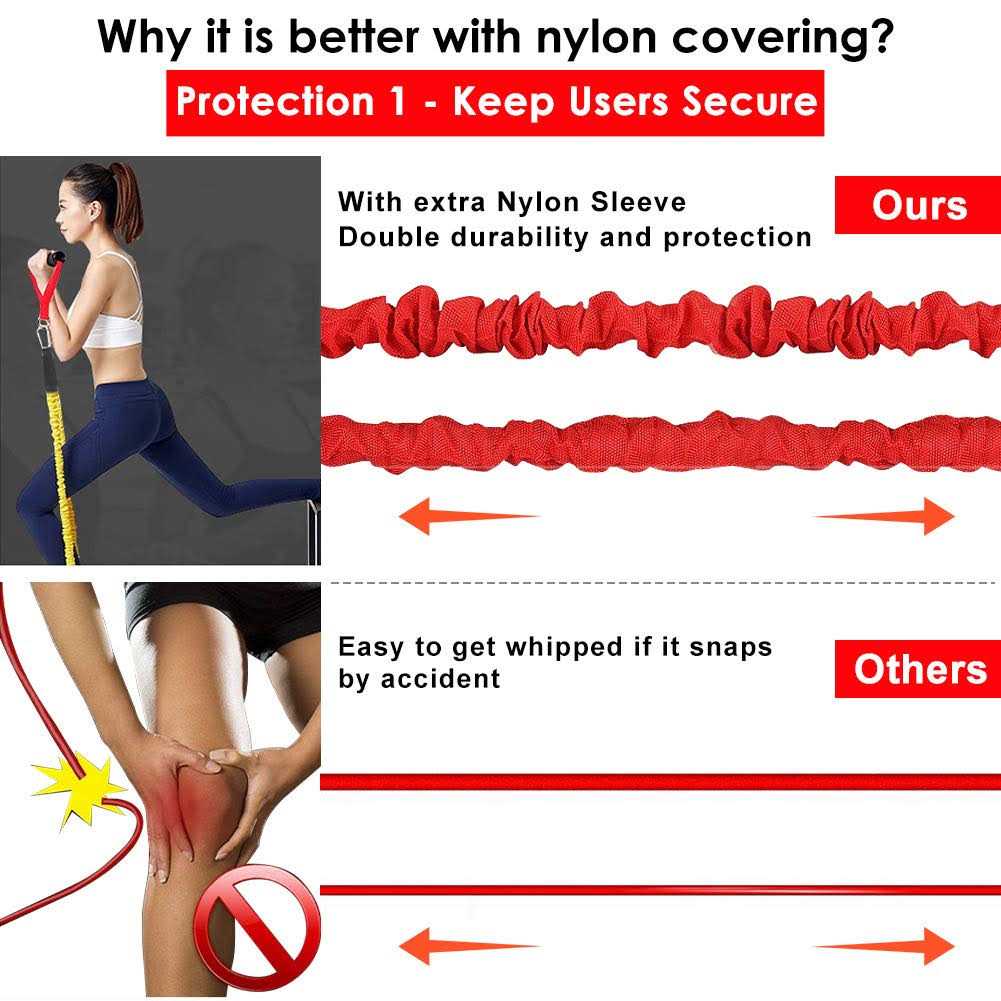 Why it is better with nylon covering?

Protection 1 - Keep Users Secure

With extra Nylon Sleeve
Double durability and protection

Ours

Easy to get whipped if it snaps by accident

Others